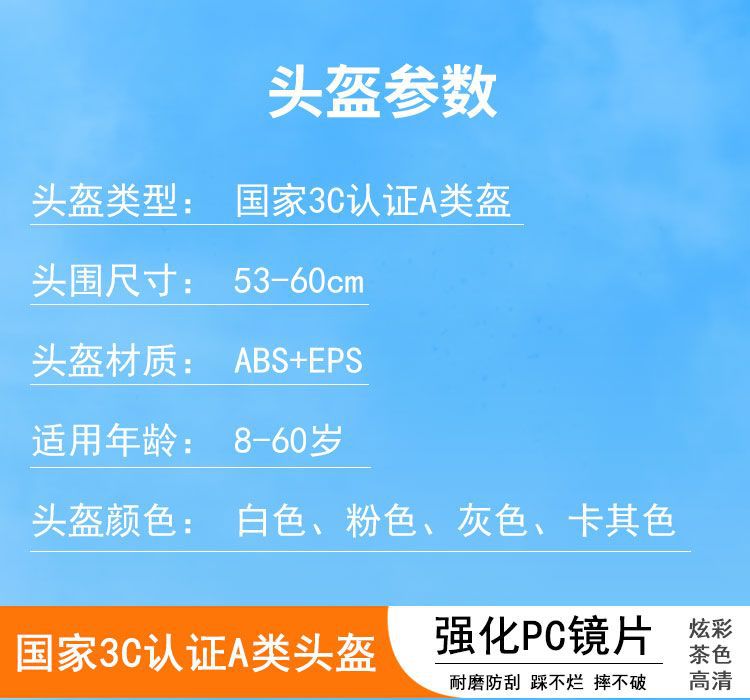 头盔参数

头盔类型： 国家3C认证A类盔

头围尺寸： 53-60cm

头盔材质： ABS+EPS

适用年龄： 8-60岁

头盔颜色： 白色、粉色、灰色、卡其色

国家3C认证A类头盔

强化PC镜片

耐磨防刮 踩不烂 摔不破

炫彩
茶色
高清